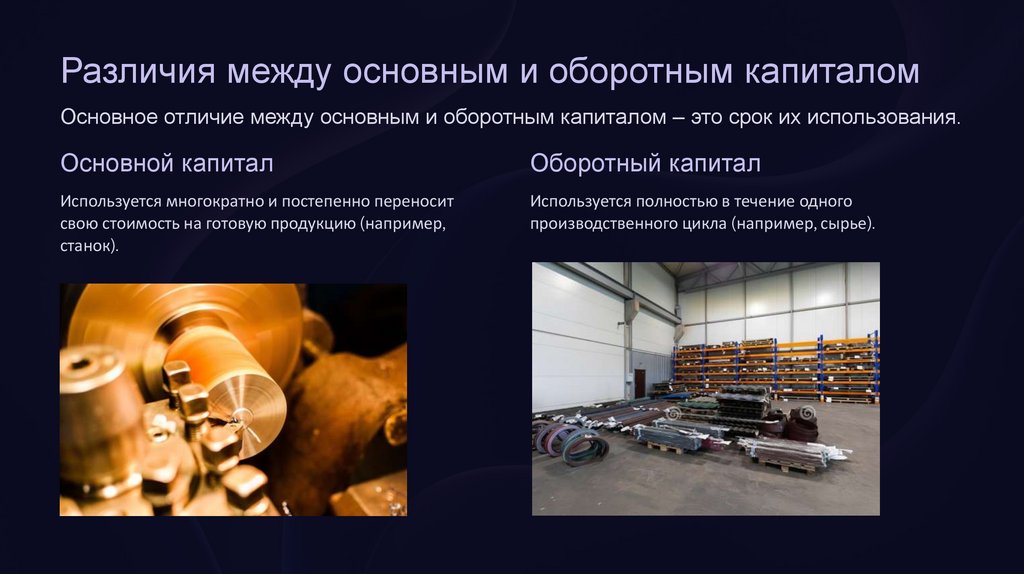 Различия между основным и оборотным капиталом

Основное отличие между основным и оборотным капиталом – это срок их использования.

Основной капитал

Используется многократно и постепенно переносит свою стоимость на готовую продукцию (например, станок).

Оборотный капитал

Используется полностью в течение одного производственного цикла (например, сырье).